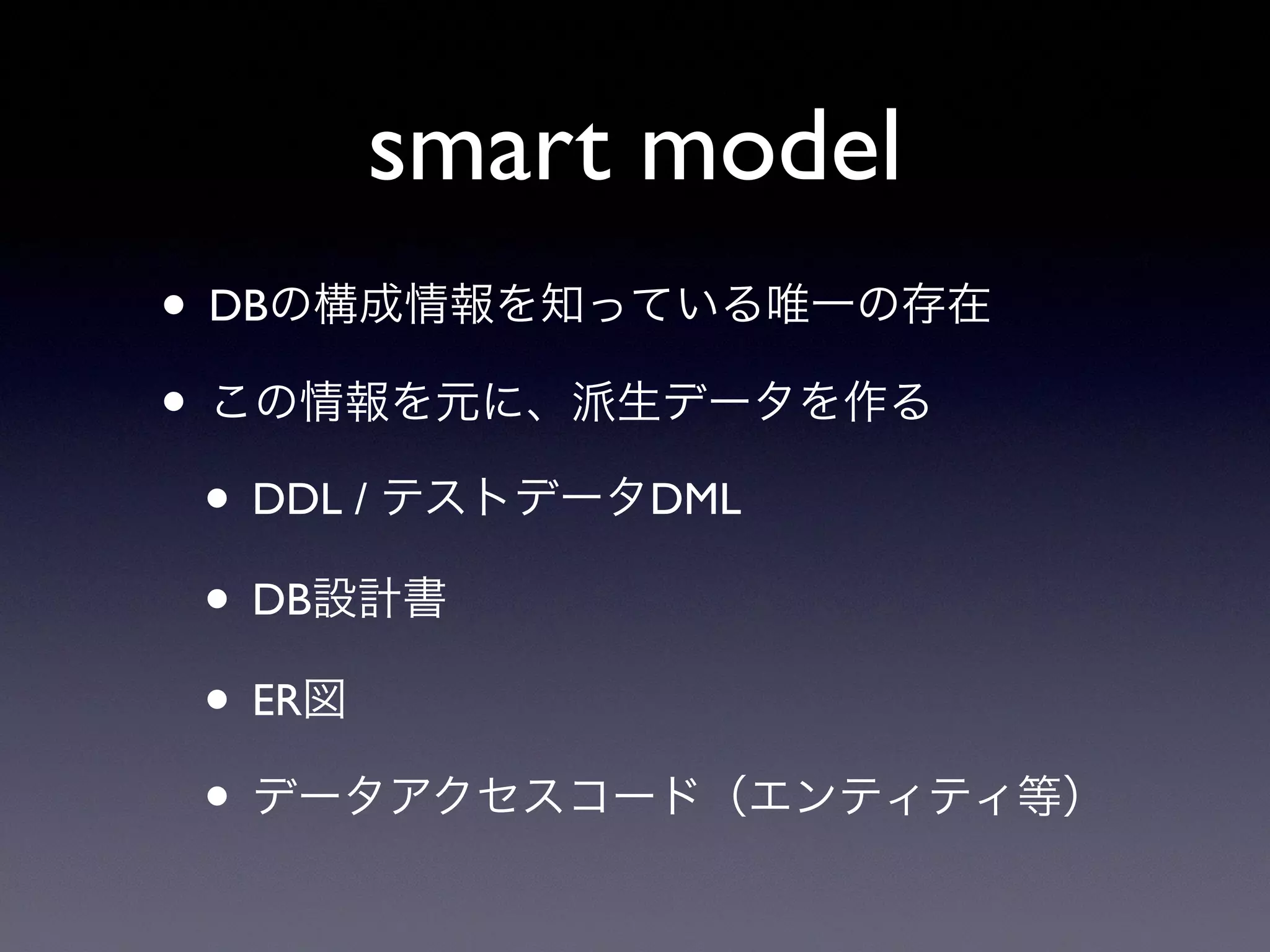 smart model

• DBの構成情報を知っている唯一の存在

• この情報を元に、派生データを作る

• DDL / テストデータDML

• DB設計書

• ER図

• データアクセスコード（エンティティ等）